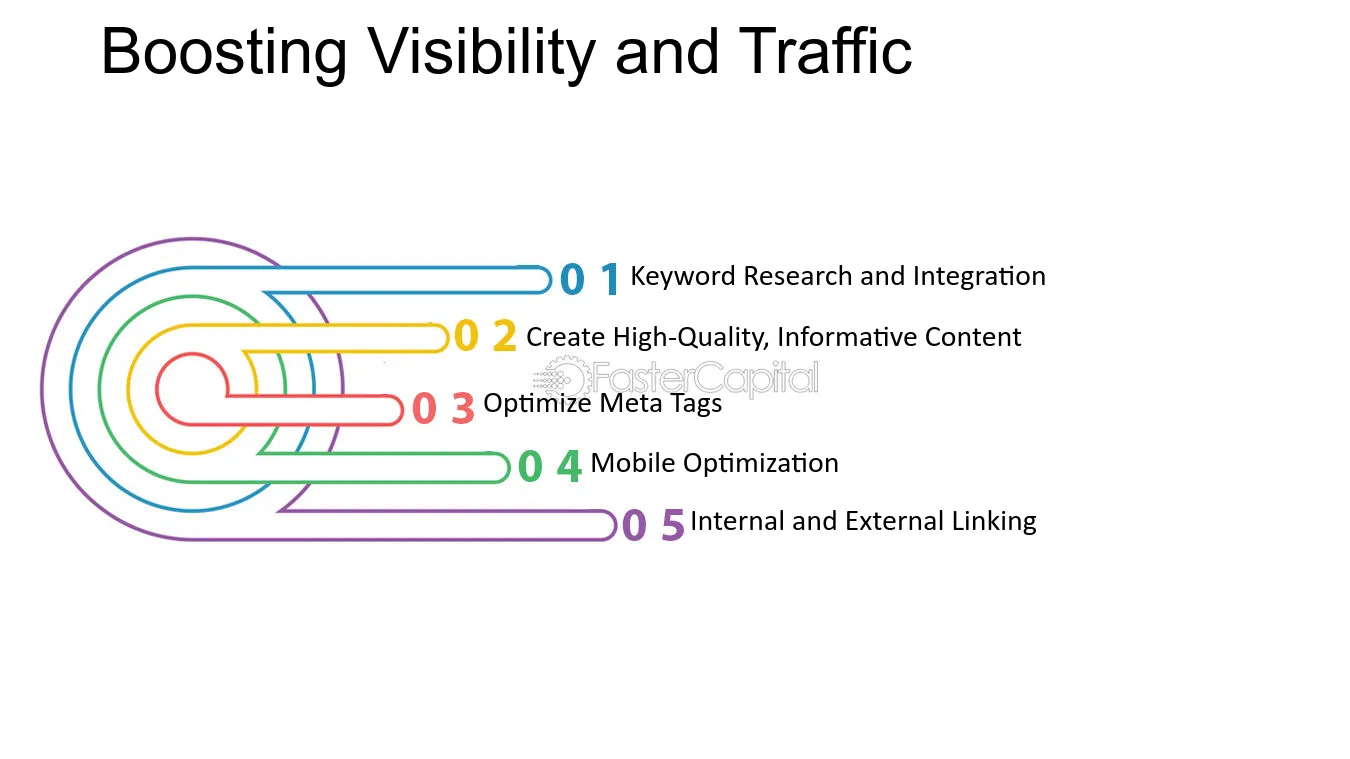 Boosting Visibility and Traffic

0 1 Keyword Research and Integration

0 2 Create High-Quality, Informative Content

0 3 Optimize Meta Tags

0 4 Mobile Optimization

0 5 Internal and External Linking

FasterCapital